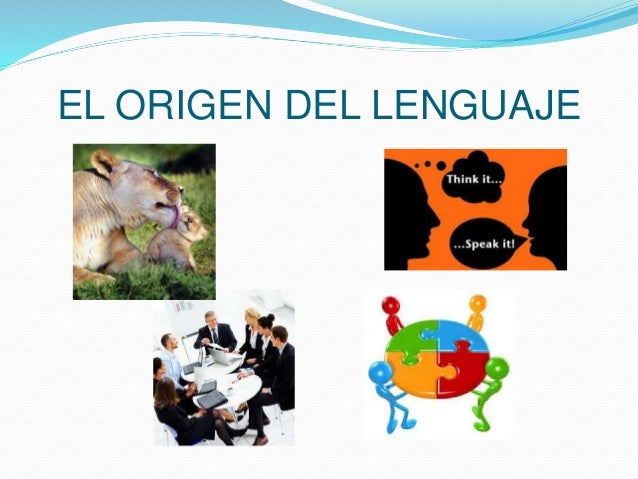 EL ORIGEN DEL LENGUAJE

Think it...

...Speak it!